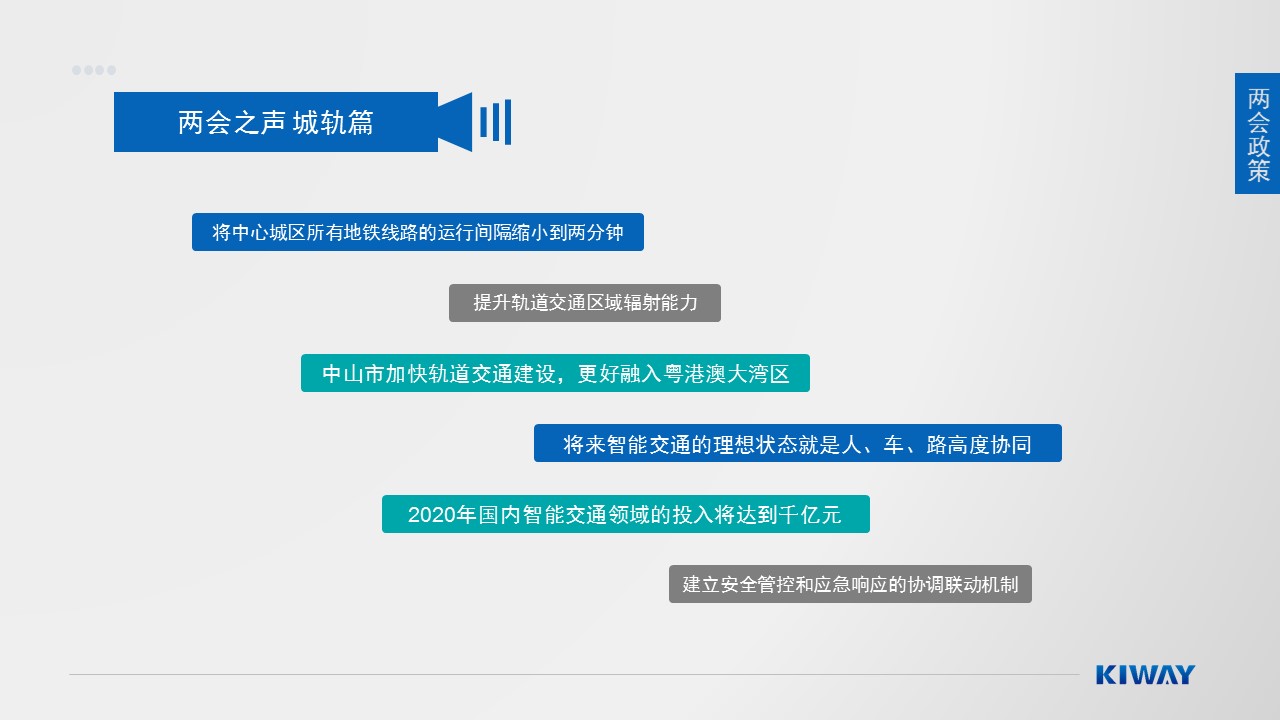 两会之声 城轨篇

两会政策

将中心城区所有地铁线路的运行间隔缩小到两分钟

提升轨道交通区域辐射能力

中山市加快轨道交通建设，更好融入粤港澳大湾区

将来智能交通的理想状态就是人、车、路高度协同

2020年国内智能交通领域的投入将达到千亿元

建立安全管控和应急响应的协调联动机制

KIWAY